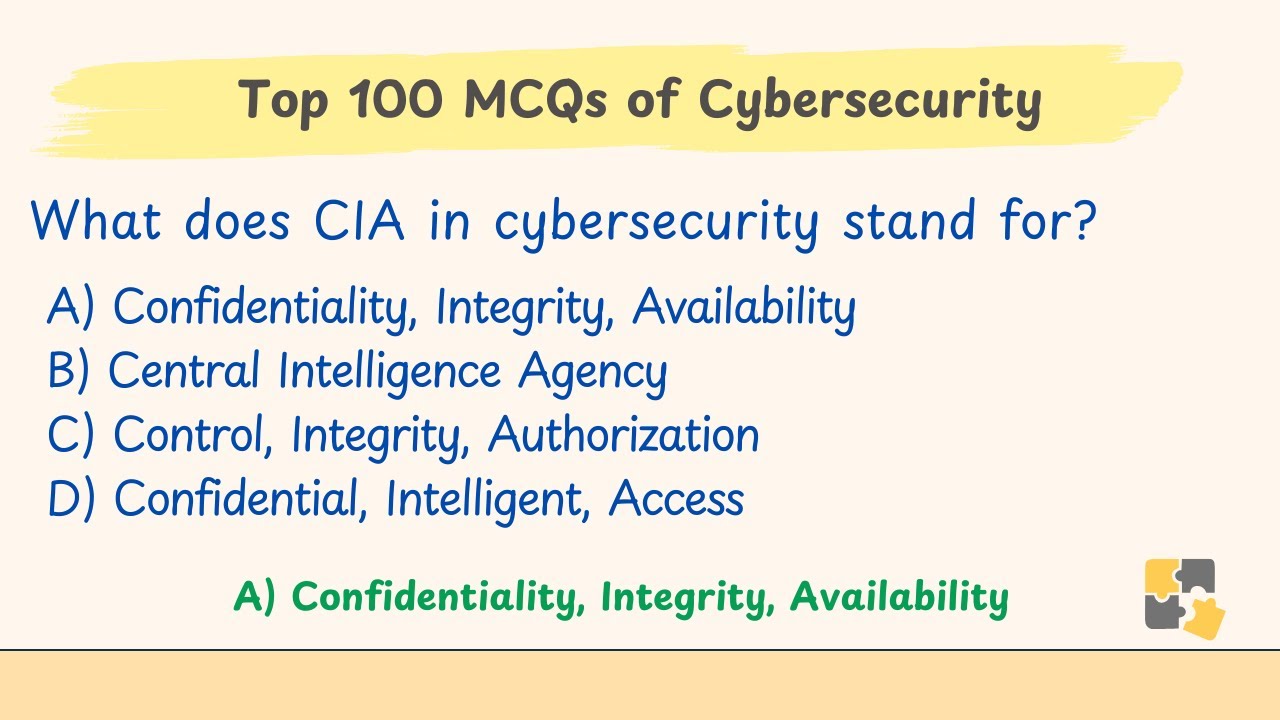 Top 100 MCQs of Cybersecurity

What does CIA in cybersecurity stand for?

A) Confidentiality, Integrity, Availability
B) Central Intelligence Agency
C) Control, Integrity, Authorization
D) Confidential, Intelligent, Access

A) Confidentiality, Integrity, Availability